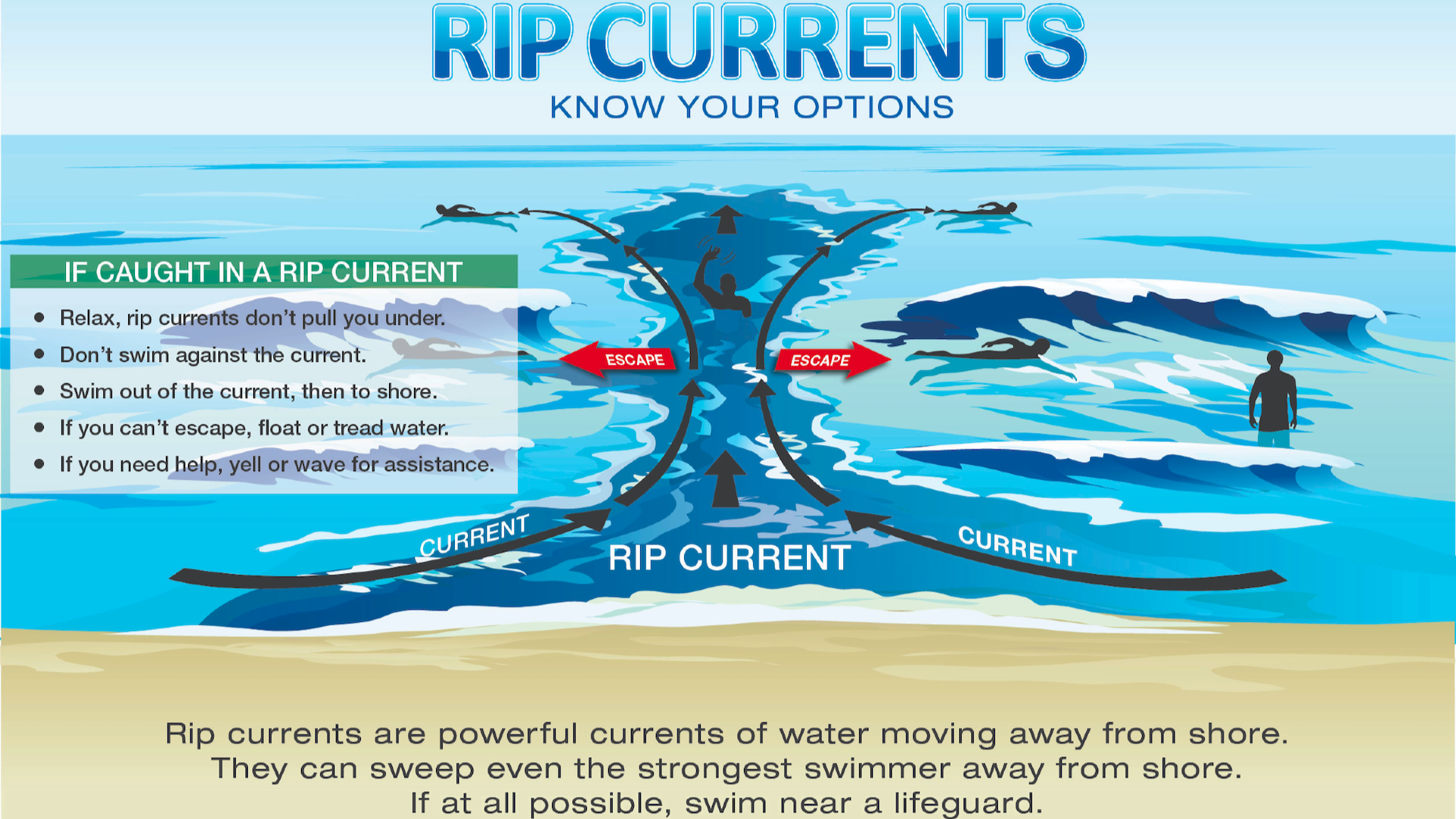 RIP CURRENTS
KNOW YOUR OPTIONS

IF CAUGHT IN A RIP CURRENT
• Relax, rip currents don't pull you under.
• Don't swim against the current.
• Swim out of the current, then to shore.
• If you can't escape, float or tread water.
• If you need help, yell or wave for assistance.

ESCAPE
ESCAPE

CURRENT
RIP CURRENT
CURRENT

Rip currents are powerful currents of water moving away from shore.
They can sweep even the strongest swimmer away from shore.
If at all possible, swim near a lifeguard.